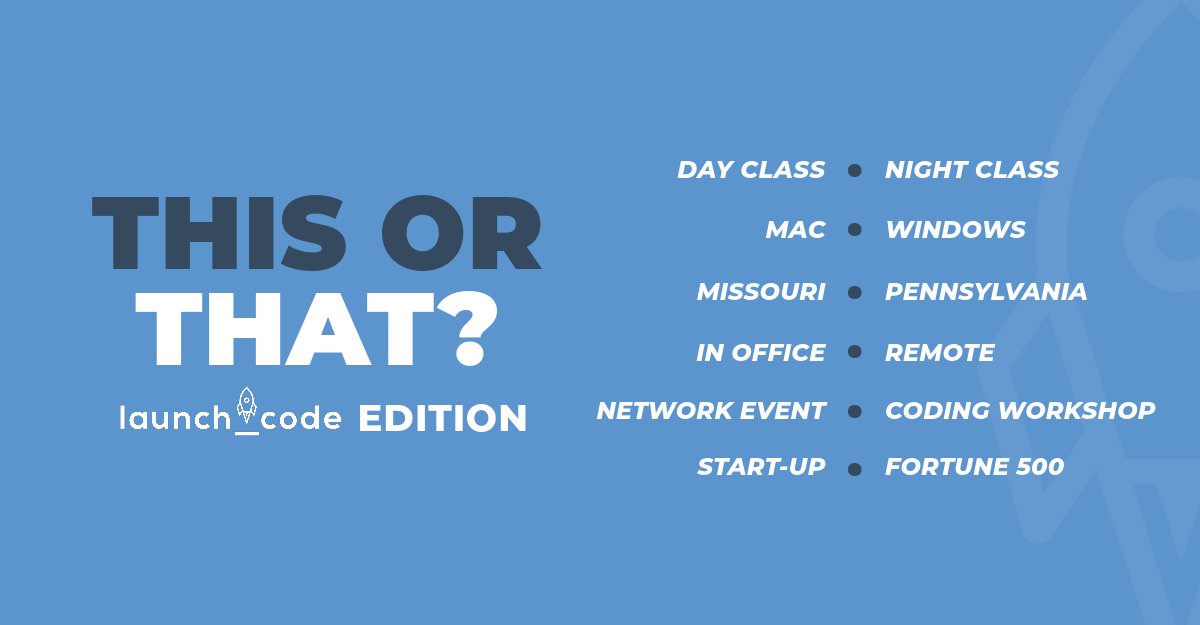 THIS OR THAT?

launch_code EDITION

DAY CLASS • NIGHT CLASS

MAC • WINDOWS

MISSOURI • PENNSYLVANIA

IN OFFICE • REMOTE

NETWORK EVENT • CODING WORKSHOP

START-UP • FORTUNE 500